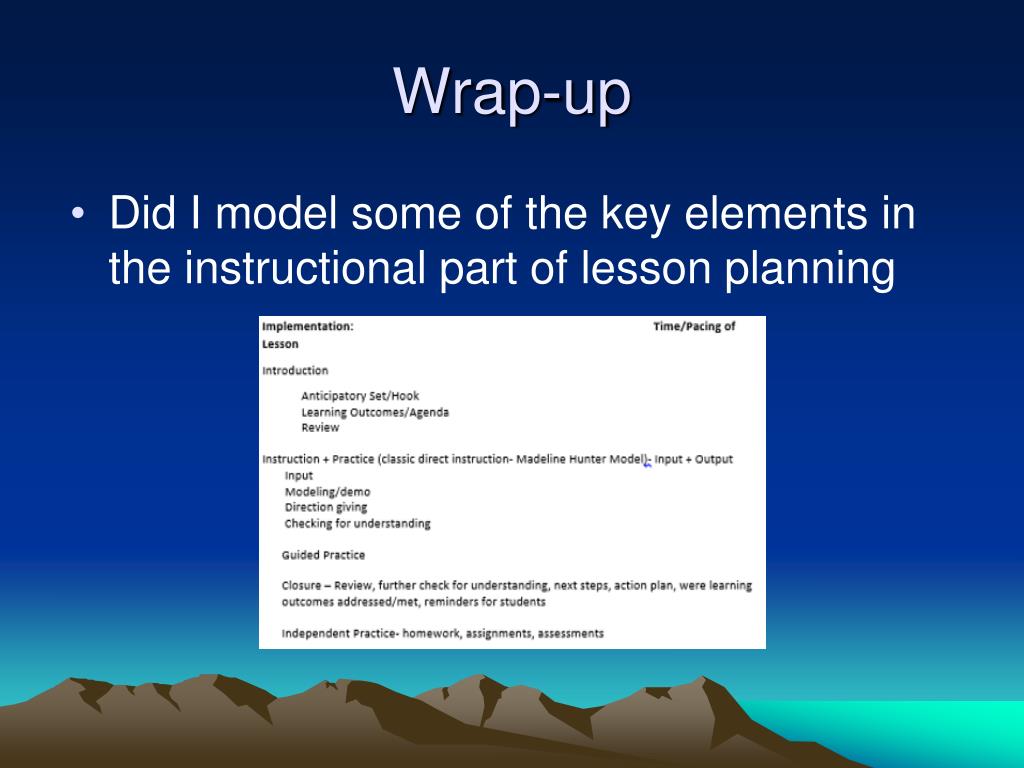 Wrap-up

• Did I model some of the key elements in the instructional part of lesson planning

Implementation: Time/Pacing of Lesson

Introduction

Anticipatory Set/Hook
Learning Outcomes/Agenda
Review

Instruction + Practice (classic direct instruction- Madeline Hunter Model)- Input + Output
Input
Modeling/demo
Direction giving
Checking for understanding

Guided Practice

Closure – Review, further check for understanding, next steps, action plan, were learning outcomes addressed/met, reminders for students

Independent Practice- homework, assignments, assessments